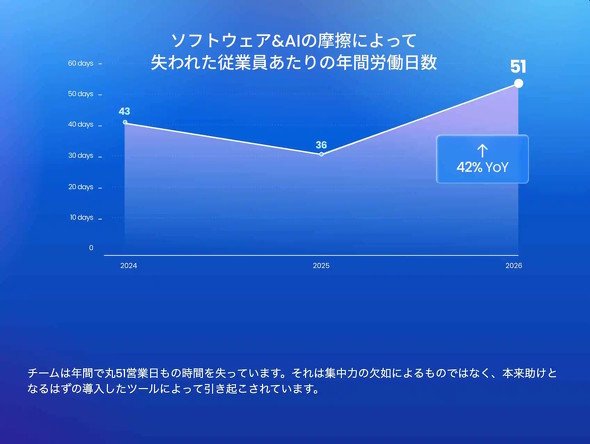 ソフトウェア&AIの摩擦によって
失われた従業員あたりの年間労働日数

60 days
50 days
40 days
30 days
20 days
10 days
0

43
36
51

↑
42% YoY

2024
2025
2026

チームは年間で丸51営業日もの時間を失っています。それは集中力の欠如によるものではなく、本来助けとなるはずの導入したツールによって引き起こされています。